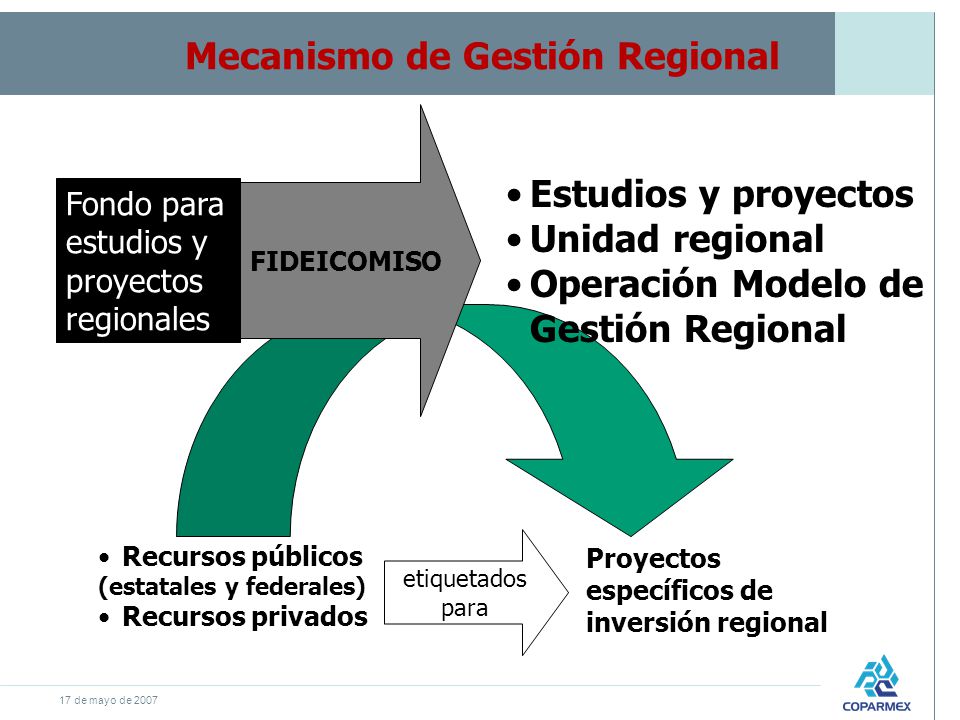 Mecanismo de Gestión Regional

Fondo para estudios y proyectos regionales

FIDEICOMISO

• Estudios y proyectos
• Unidad regional
• Operación Modelo de Gestión Regional

• Recursos públicos (estatales y federales)
• Recursos privados

etiquetados para

Proyectos específicos de inversión regional

17 de mayo de 2007

COPARMEX